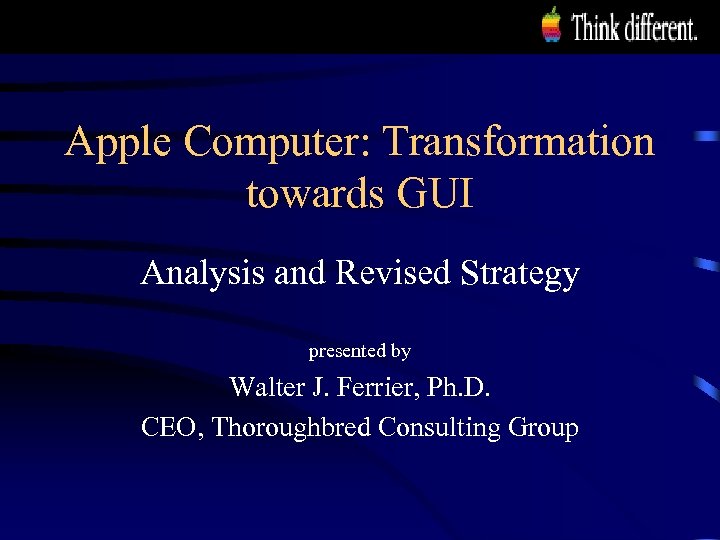 Think different.

Apple Computer: Transformation towards GUI

Analysis and Revised Strategy

presented by

Walter J. Ferrier, Ph.D.

CEO, Thoroughbred Consulting Group